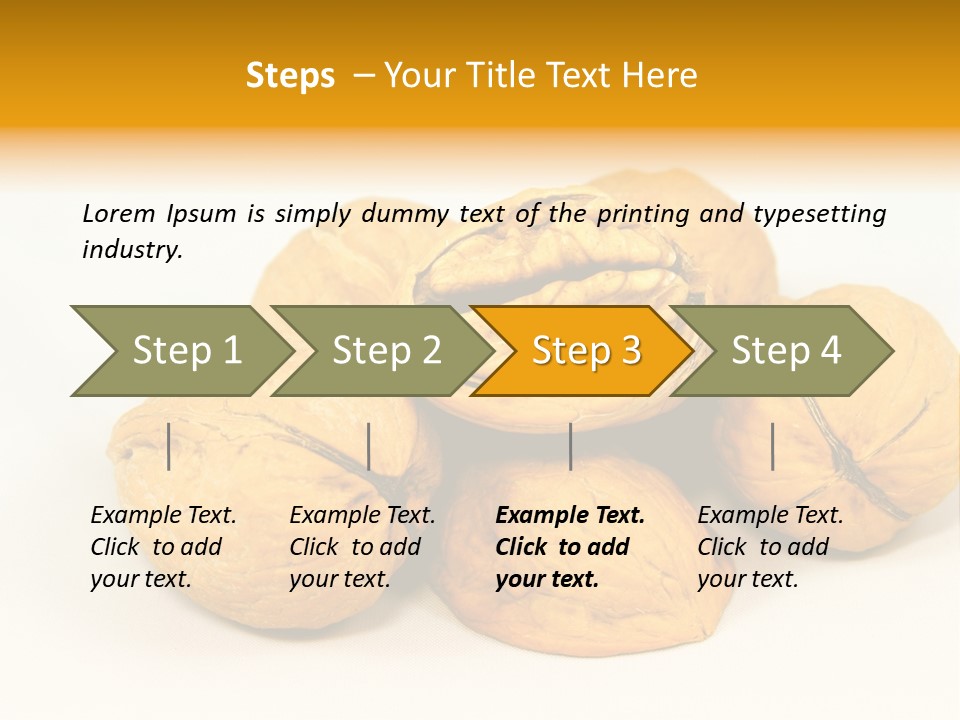 Steps – Your Title Text Here

Lorem Ipsum is simply dummy text of the printing and typesetting industry.

Step 1

Step 2

Step 3

Step 4

Example Text. Click to add your text.

Example Text. Click to add your text.

Example Text. Click to add your text.

Example Text. Click to add your text.